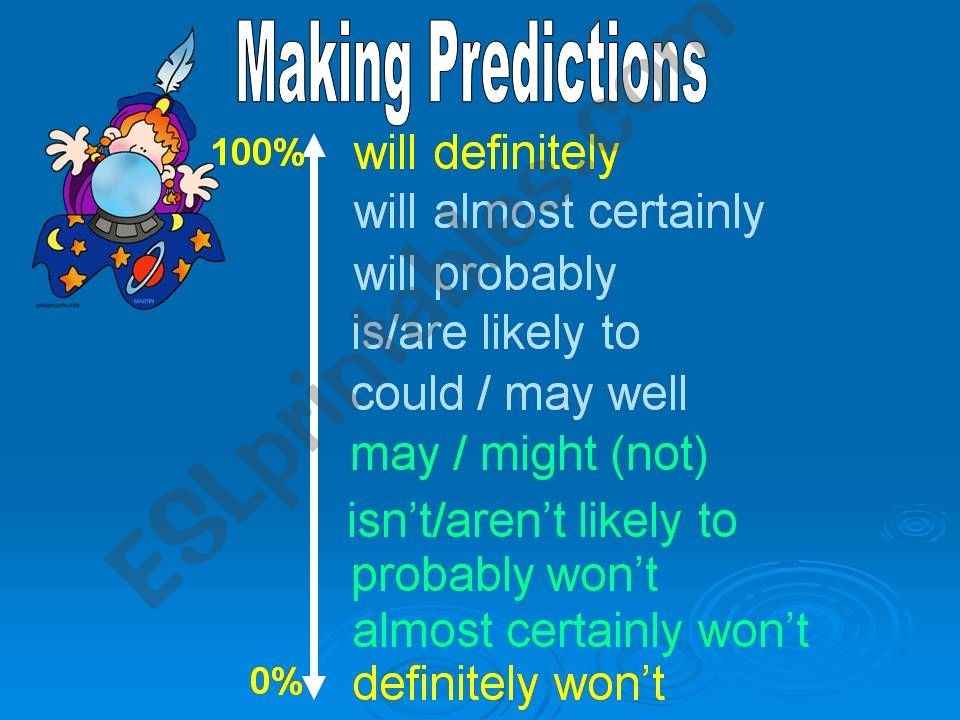 Making Predictions

100%

will definitely
will almost certainly
will probably
is/are likely to
could / may well
may / might (not)
isn't/aren't likely to
probably won't
almost certainly won't

0%

definitely won't

ESLprintables.com